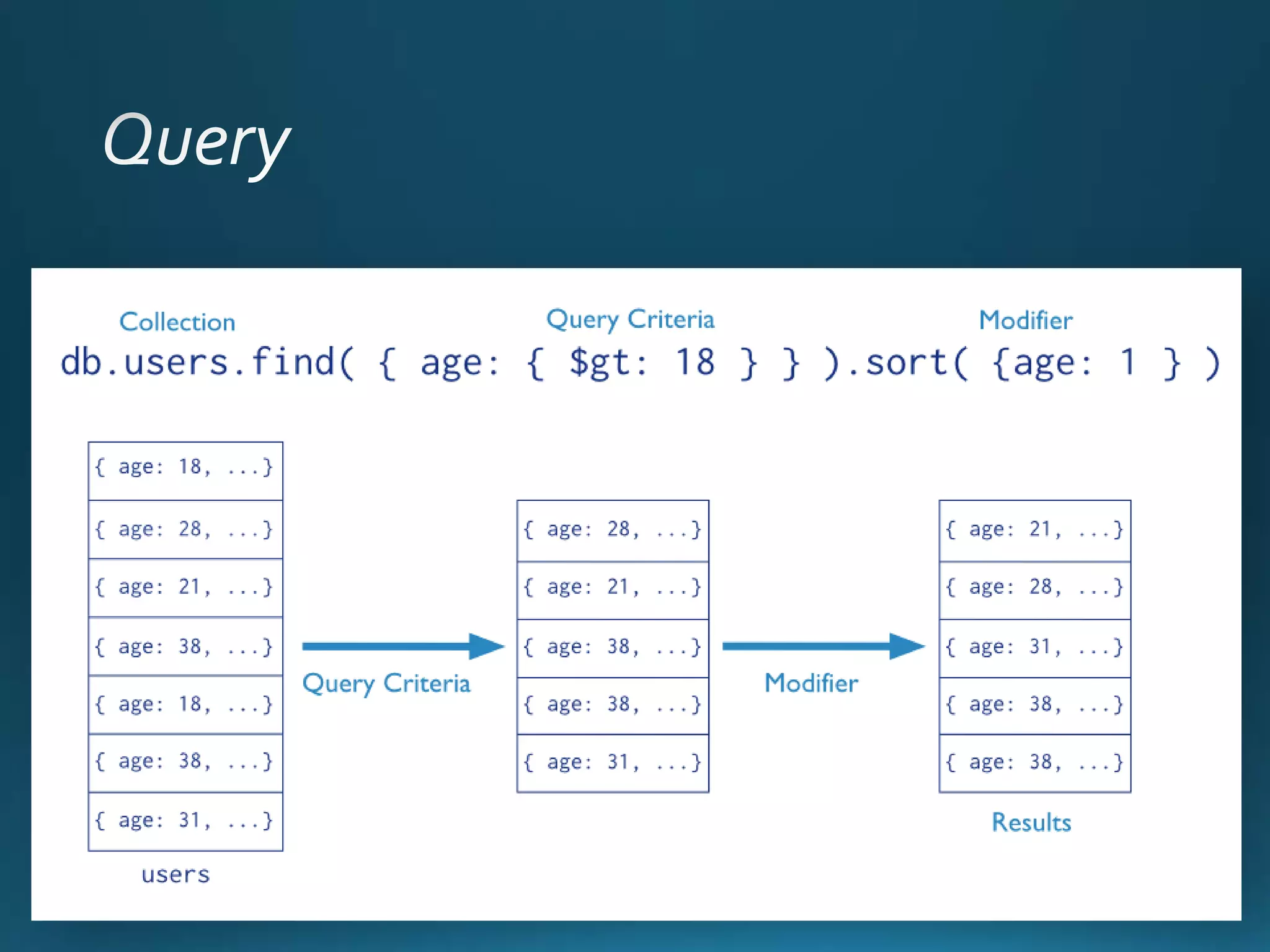 Query

Collection
Query Criteria
Modifier
db.users.find( { age: { $gt: 18 } } ).sort( {age: 1 } )

{ age: 18, ...}
{ age: 28, ...}
{ age: 21, ...}
{ age: 38, ...}
{ age: 18, ...}
{ age: 38, ...}
{ age: 31, ...}
users

Query Criteria

{ age: 28, ...}
{ age: 21, ...}
{ age: 38, ...}
{ age: 38, ...}
{ age: 31, ...}

Modifier

{ age: 21, ...}
{ age: 28, ...}
{ age: 31, ...}
{ age: 38, ...}
{ age: 38, ...}
Results